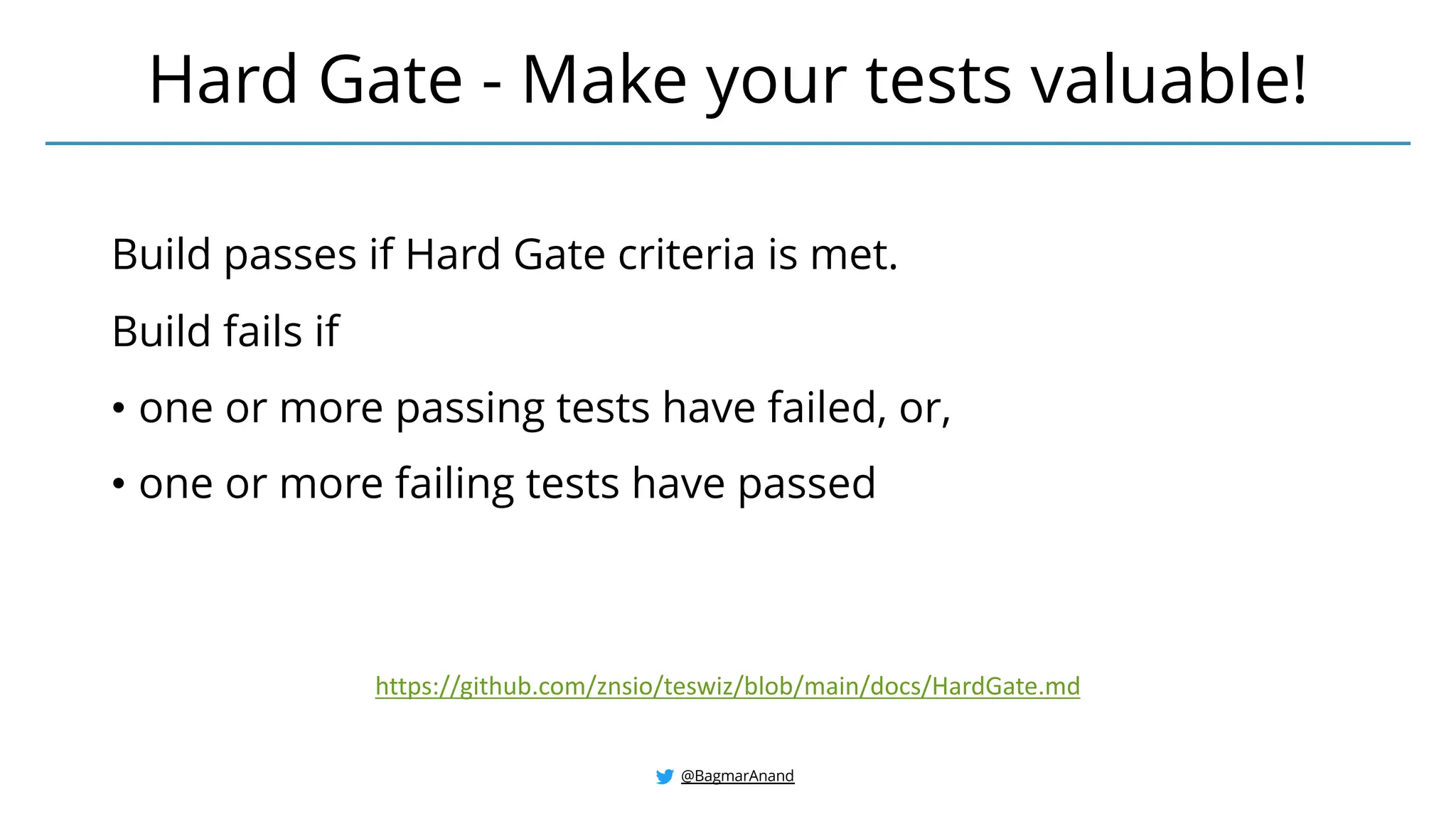 Hard Gate - Make your tests valuable!

Build passes if Hard Gate criteria is met.

Build fails if

• one or more passing tests have failed, or,

• one or more failing tests have passed

https://github.com/znsio/teswiz/blob/main/docs/HardGate.md

@BagmarAnand